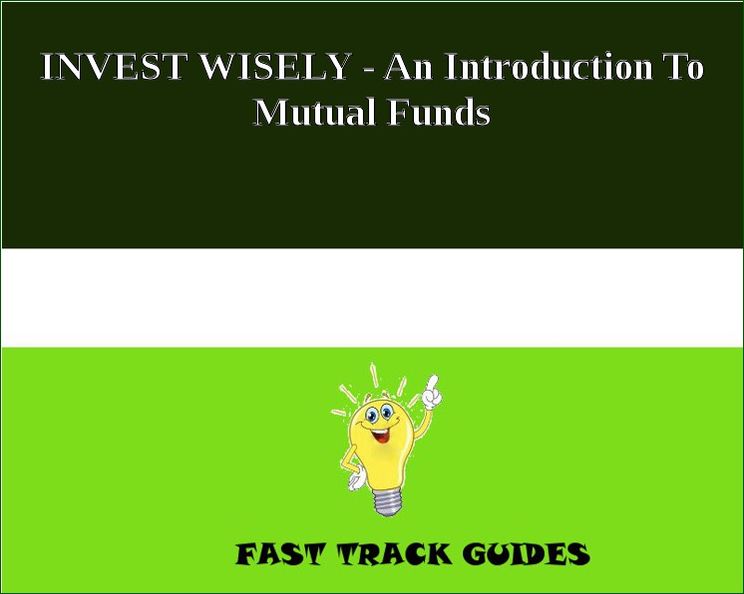 INVEST WISELY - An Introduction To Mutual Funds

FAST TRACK GUIDES